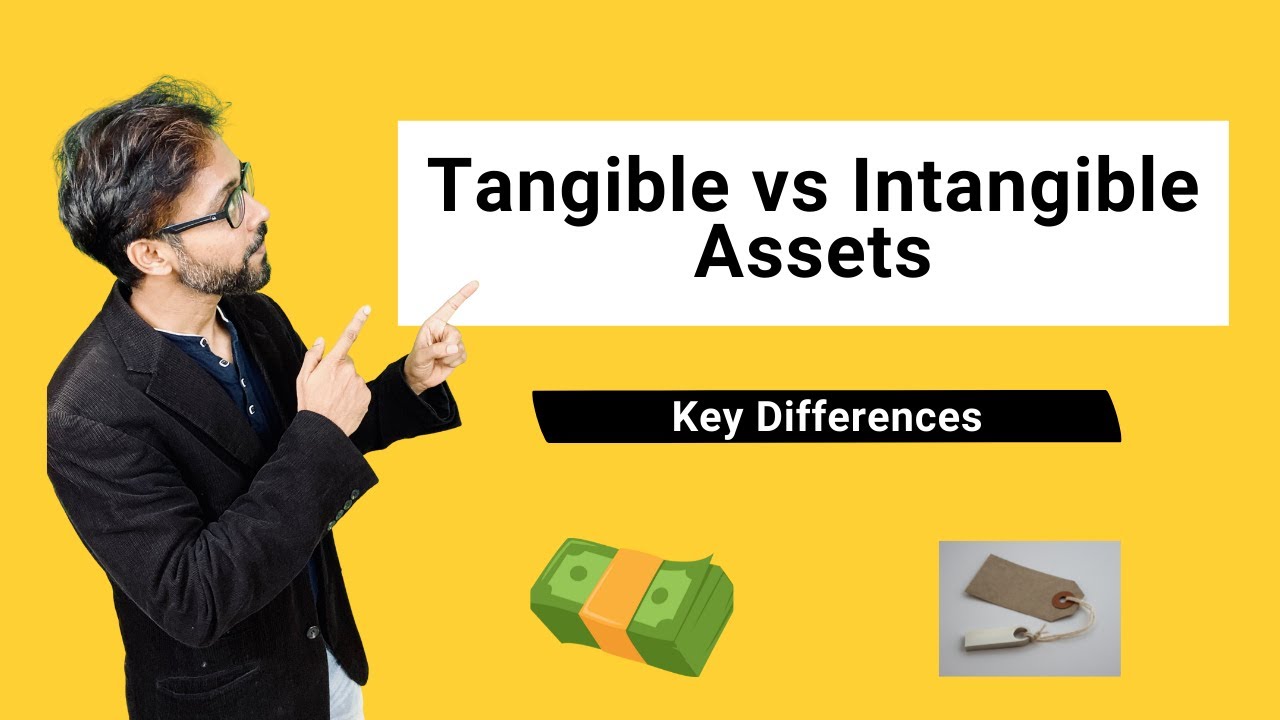 Tangible vs Intangible Assets

Key Differences